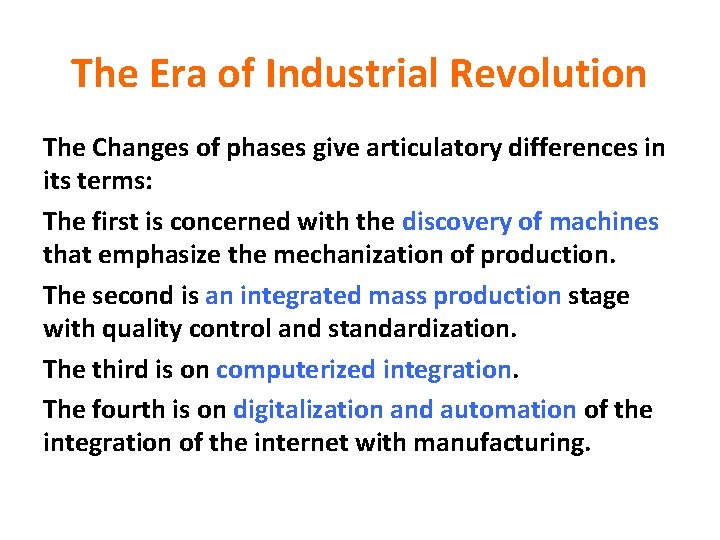 The Era of Industrial Revolution

The Changes of phases give articulatory differences in its terms:

The first is concerned with the discovery of machines that emphasize the mechanization of production.

The second is an integrated mass production stage with quality control and standardization.

The third is on computerized integration.

The fourth is on digitalization and automation of the integration of the internet with manufacturing.